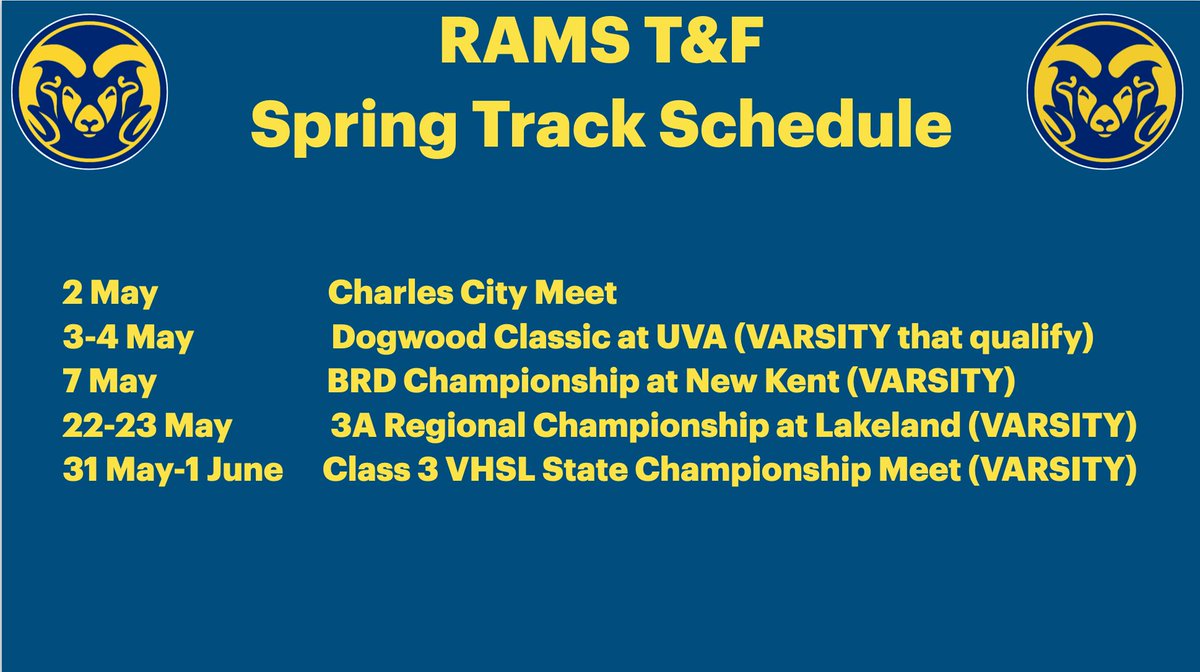 RAMS T&F
Spring Track Schedule

2 May Charles City Meet
3-4 May Dogwood Classic at UVA (VARSITY that qualify)
7 May BRD Championship at New Kent (VARSITY)
22-23 May 3A Regional Championship at Lakeland (VARSITY)
31 May-1 June Class 3 VHSL State Championship Meet (VARSITY)